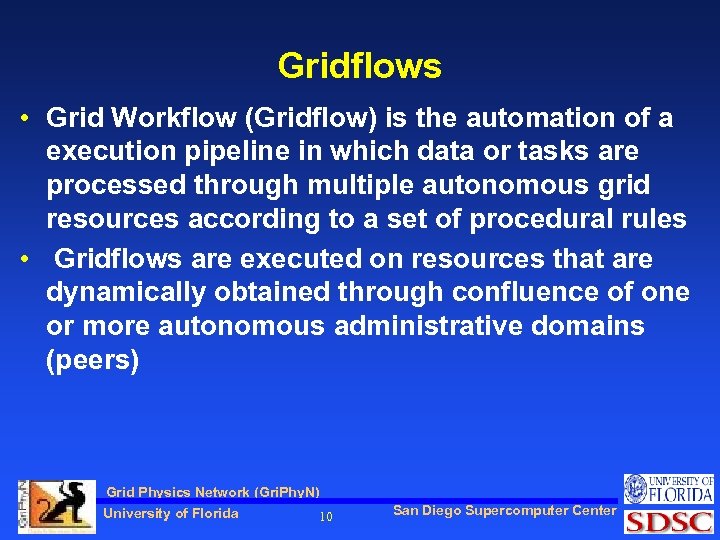 Gridflows

• Grid Workflow (Gridflow) is the automation of a execution pipeline in which data or tasks are processed through multiple autonomous grid resources according to a set of procedural rules

• Gridflows are executed on resources that are dynamically obtained through confluence of one or more autonomous administrative domains (peers)

GriPhyN

Grid Physics Network (GriPhyN)

University of Florida

10

San Diego Supercomputer Center

UNIVERSITY OF FLORIDA

SDSC